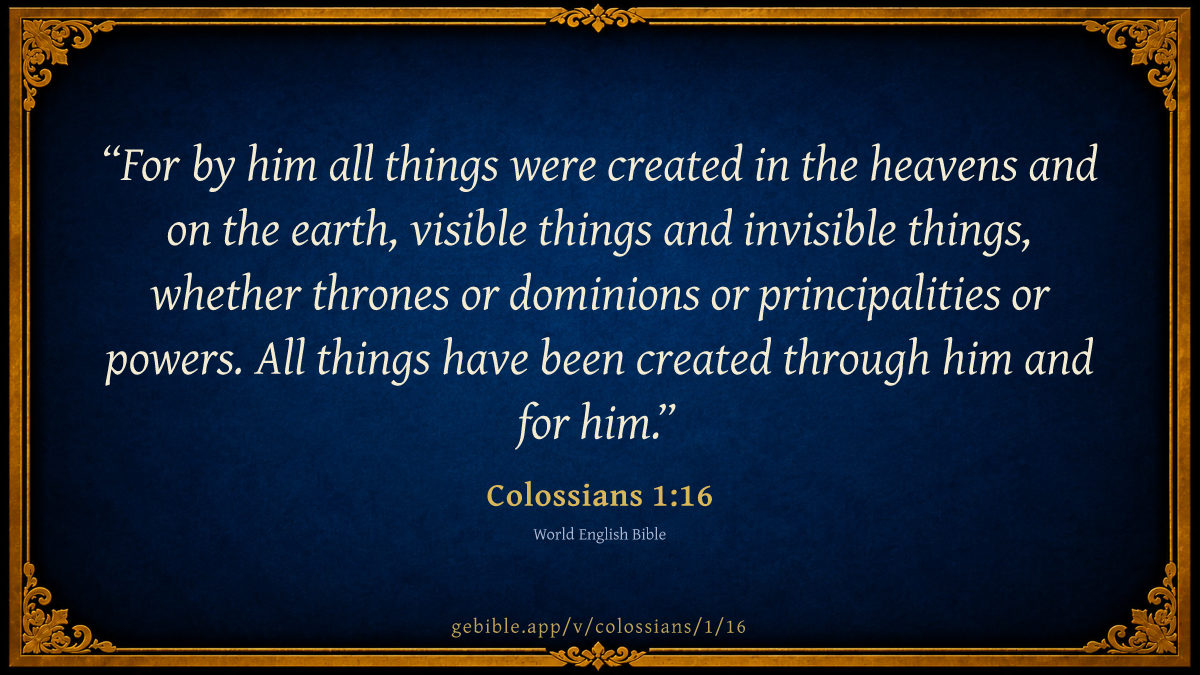 “For by him all things were created in the heavens and on the earth, visible things and invisible things, whether thrones or dominions or principalities or powers. All things have been created through him and for him.”

Colossians 1:16

World English Bible

gebible.app/v/colossians/1/16